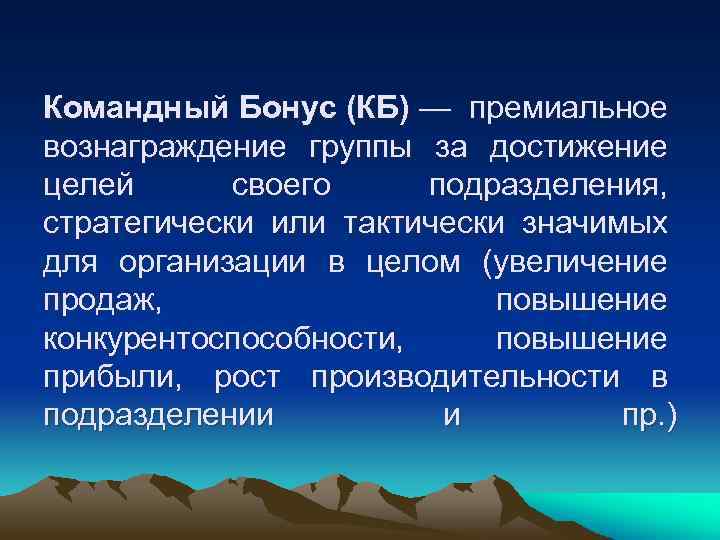 Командный Бонус (КБ) — премиальное вознаграждение группы за достижение целей своего подразделения, стратегически или тактически значимых для организации в целом (увеличение продаж, повышение конкурентоспособности, повышение прибыли, рост производительности в подразделении и пр.)